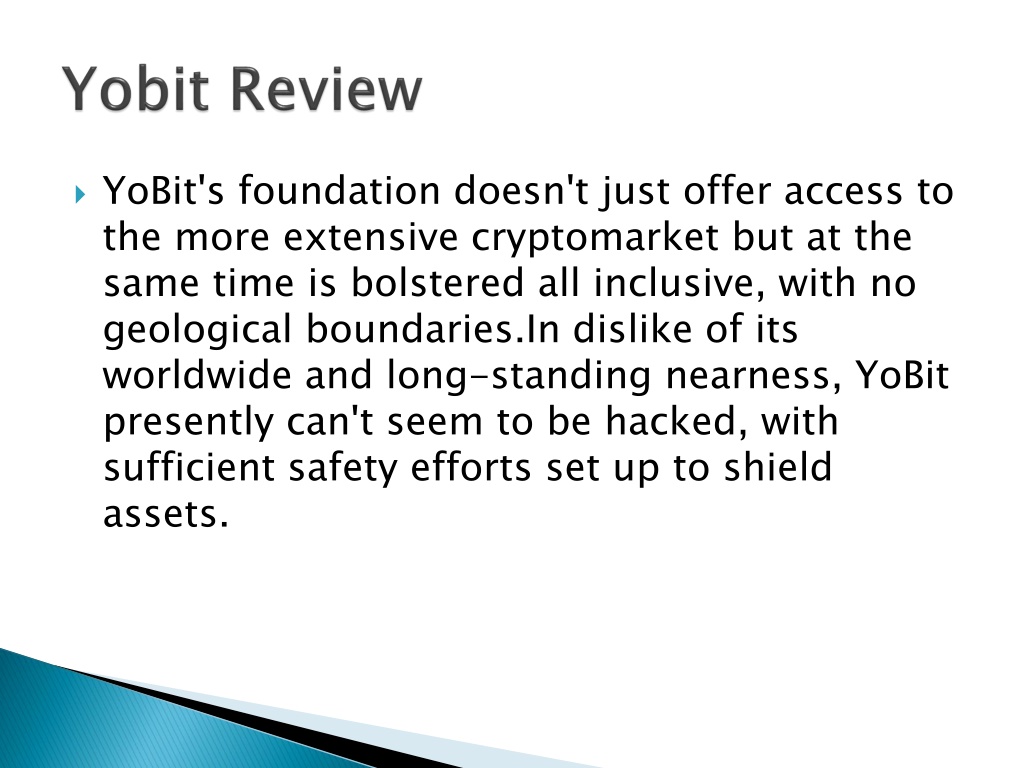 Yobit Review

YoBit's foundation doesn't just offer access to the more extensive cryptomarket but at the same time is bolstered all inclusive, with no geological boundaries.In dislike of its worldwide and long-standing nearness, YoBit presently can't seem to be hacked, with sufficient safety efforts set up to shield assets.